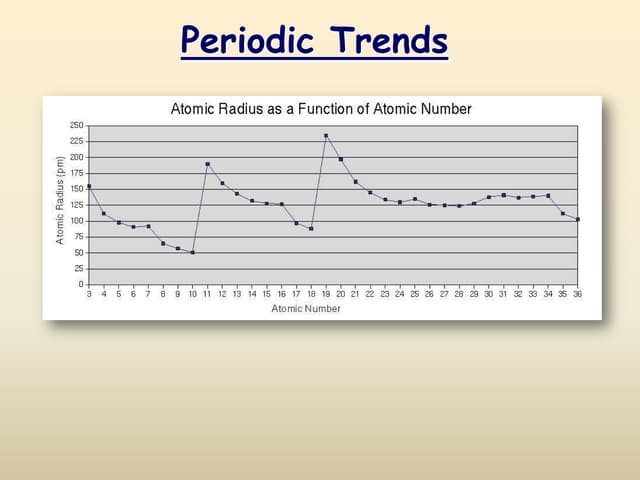 Periodic Trends

Atomic Radius as a Function of Atomic Number

Atomic Radius (pm)

250
225
200
175
150
125
100
75
50
25
0

3 4 5 6 7 8 9 10 11 12 13 14 15 16 17 18 19 20 21 22 23 24 25 26 27 28 29 30 31 32 33 34 35 36

Atomic Number